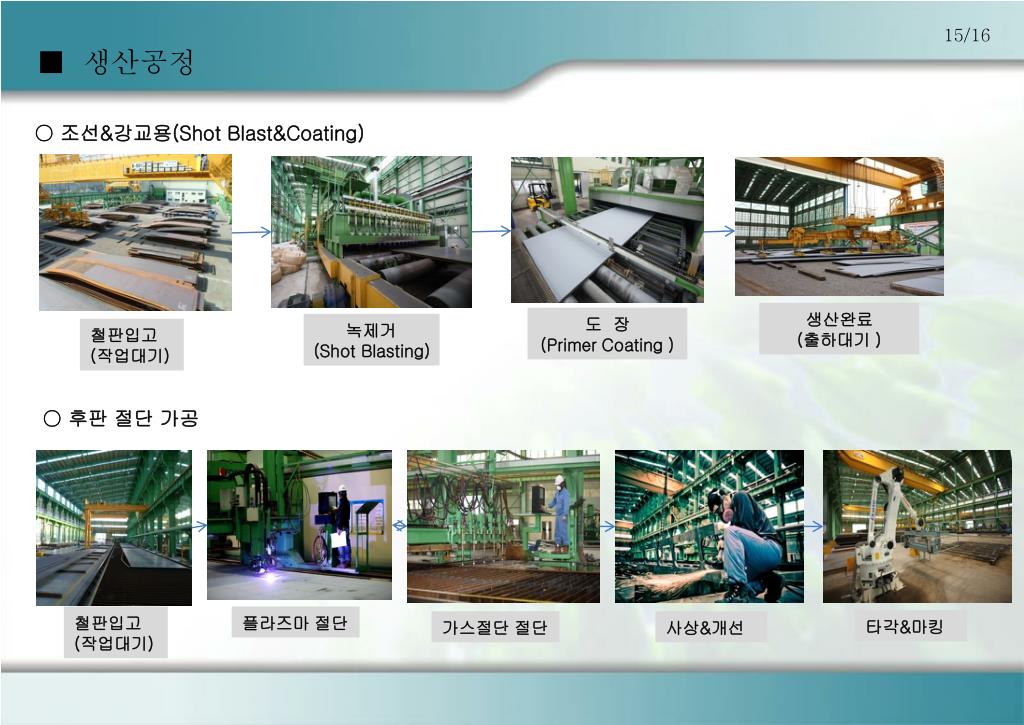 15/16

■ 생산공정

○ 조선&강교용(Shot Blast&Coating)

철판입고
(작업대기)

녹제거
(Shot Blasting)

도 장
(Primer Coating )

생산완료
(출하대기 )

○ 후판 절단 가공

철판입고
(작업대기)

플라즈마 절단

가스절단 절단

사상&개선

타각&마킹